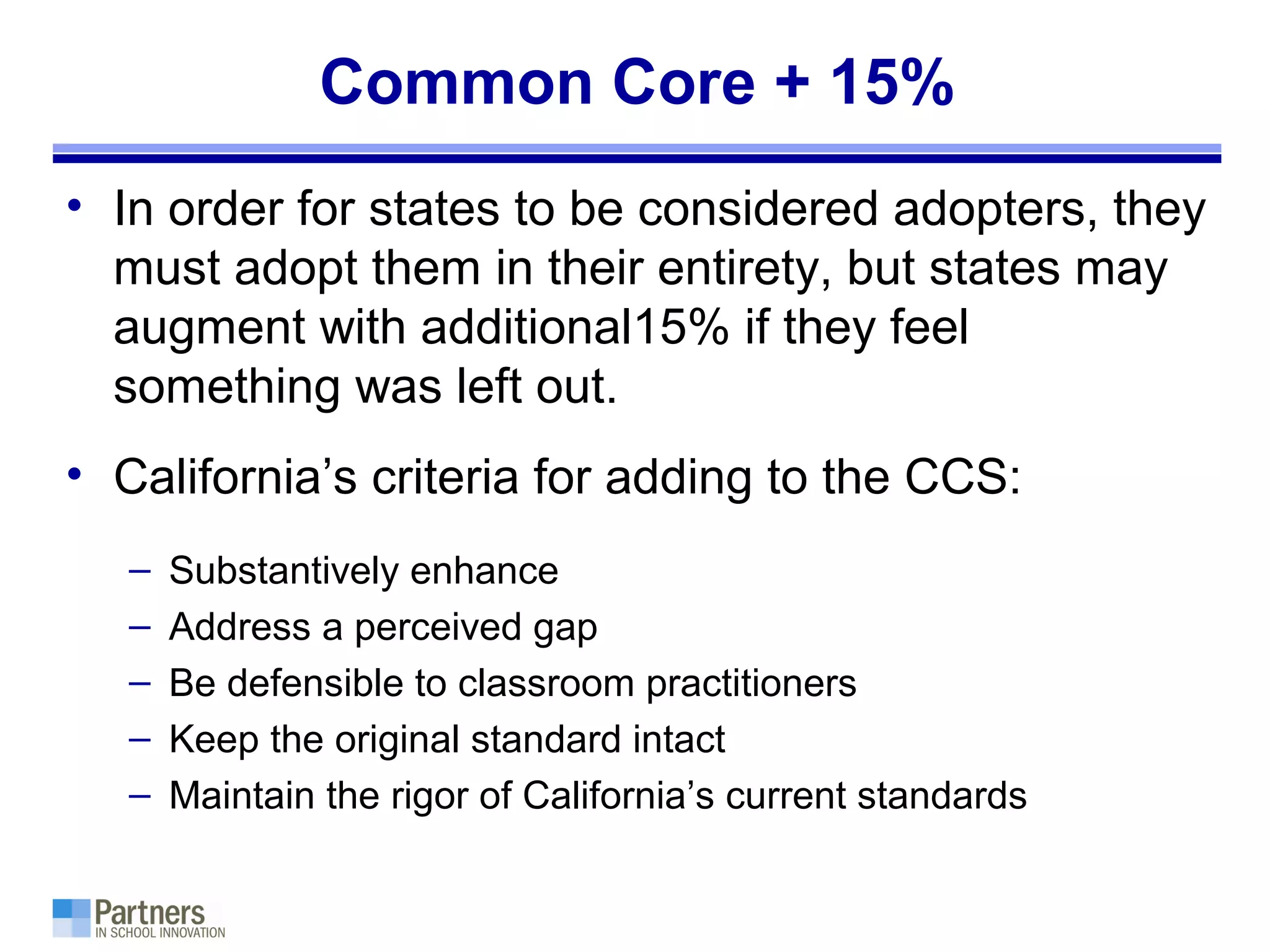 Common Core + 15%

• In order for states to be considered adopters, they must adopt them in their entirety, but states may augment with additional15% if they feel something was left out.

• California’s criteria for adding to the CCS:

– Substantively enhance
– Address a perceived gap
– Be defensible to classroom practitioners
– Keep the original standard intact
– Maintain the rigor of California’s current standards

Partners
IN SCHOOL INNOVATION